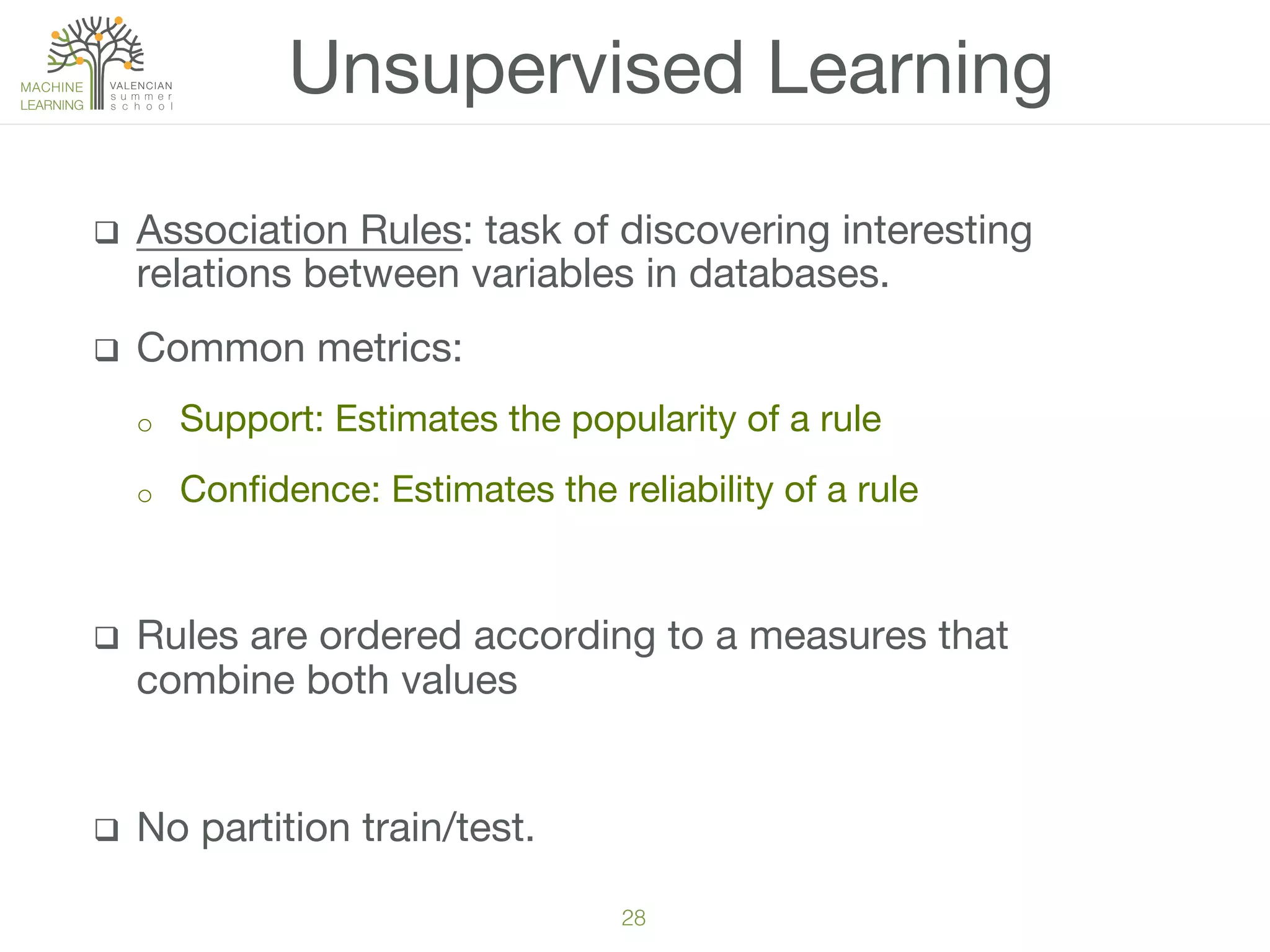 MACHINE LEARNING VALENCIAN summer school

Unsupervised Learning

❑ Association Rules: task of discovering interesting relations between variables in databases.

❑ Common metrics:

○ Support: Estimates the popularity of a rule

○ Confidence: Estimates the reliability of a rule

❑ Rules are ordered according to a measures that combine both values

❑ No partition train/test.

28